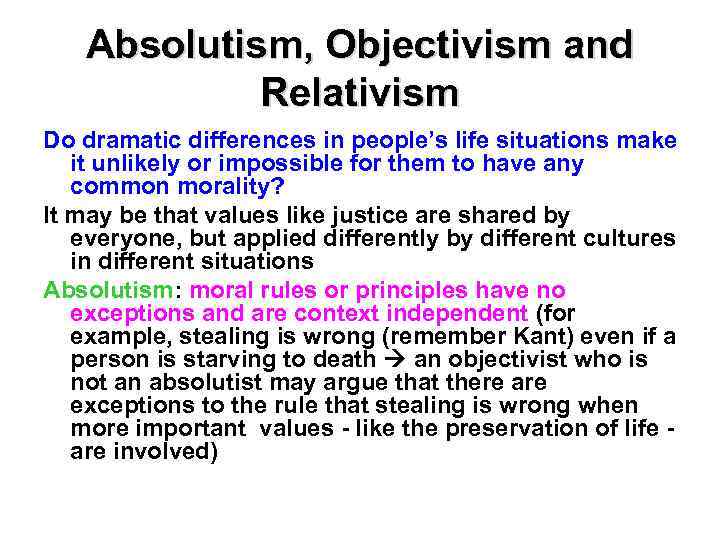 Absolutism, Objectivism and Relativism

Do dramatic differences in people's life situations make it unlikely or impossible for them to have any common morality?

It may be that values like justice are shared by everyone, but applied differently by different cultures in different situations

Absolutism: moral rules or principles have no exceptions and are context independent (for example, stealing is wrong (remember Kant) even if a person is starving to death → an objectivist who is not an absolutist may argue that there are exceptions to the rule that stealing is wrong when more important values - like the preservation of life - are involved)